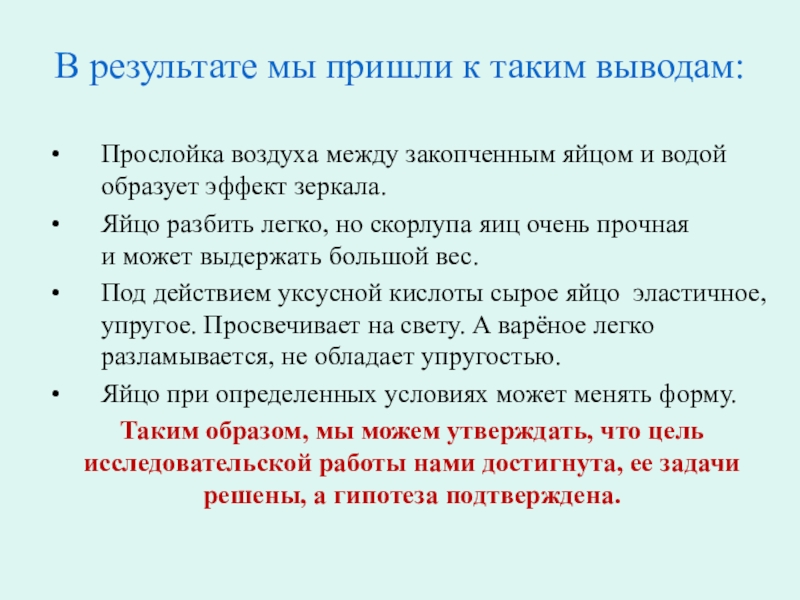 В результате мы пришли к таким выводам:

• Прослойка воздуха между закопченным яйцом и водой образует эффект зеркала.
• Яйцо разбить легко, но скорлупа яиц очень прочная и может выдержать большой вес.
• Под действием уксусной кислоты сырое яйцо эластичное, упругое. Просвечивает на свету. А варёное легко разламывается, не обладает упругостью.
• Яйцо при определенных условиях может менять форму.

Таким образом, мы можем утверждать, что цель исследовательской работы нами достигнута, ее задачи решены, а гипотеза подтверждена.